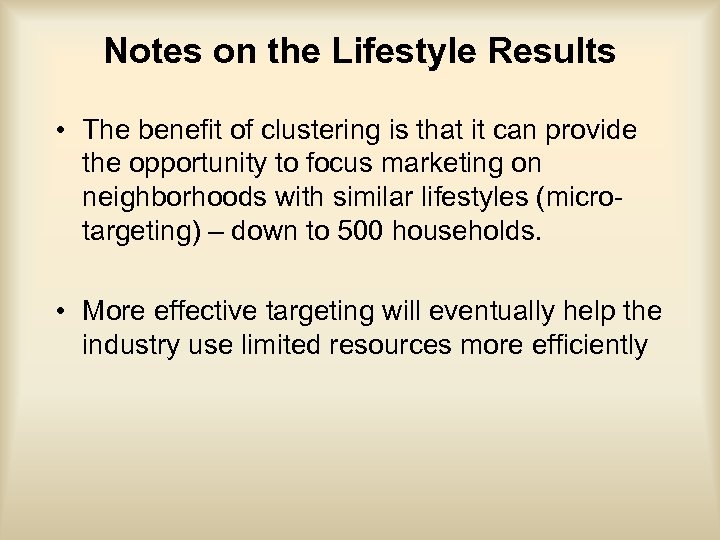 Notes on the Lifestyle Results

• The benefit of clustering is that it can provide the opportunity to focus marketing on neighborhoods with similar lifestyles (micro-targeting) – down to 500 households.

• More effective targeting will eventually help the industry use limited resources more efficiently